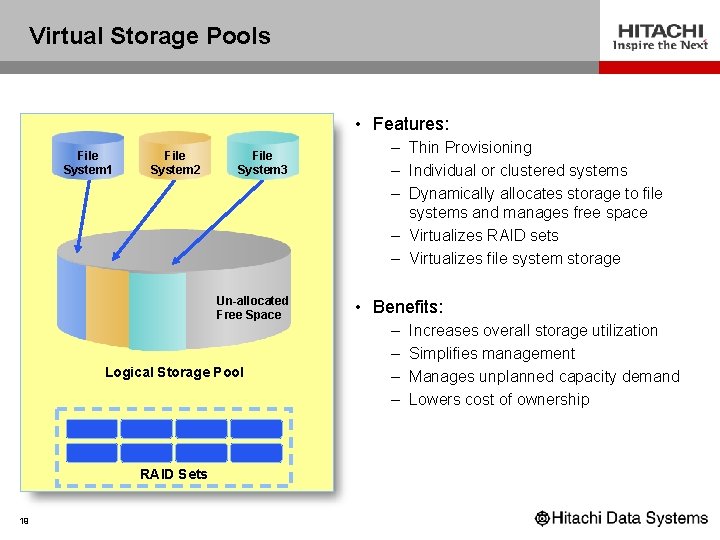 Virtual Storage Pools

HITACHI
Inspire the Next

File System1

File System2

File System3

Un-allocated Free Space

Logical Storage Pool

RAID Sets

• Features:
– Thin Provisioning
– Individual or clustered systems
– Dynamically allocates storage to file systems and manages free space
– Virtualizes RAID sets
– Virtualizes file system storage

• Benefits:
– Increases overall storage utilization
– Simplifies management
– Manages unplanned capacity demand
– Lowers cost of ownership

18

Hitachi Data Systems